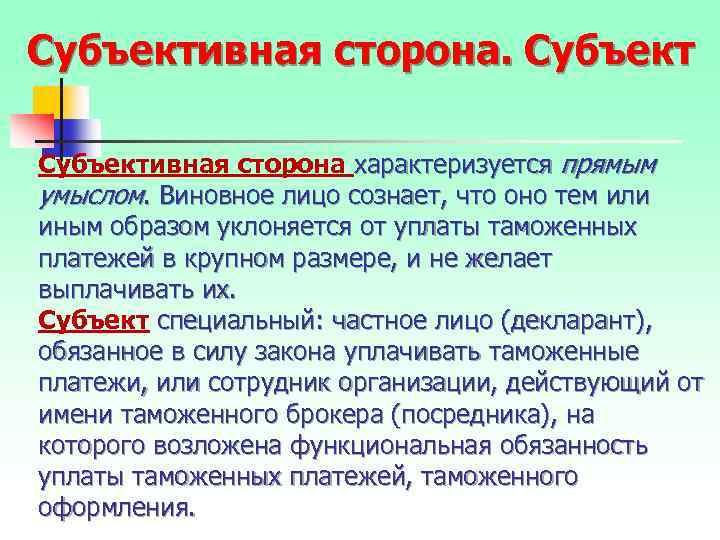 Субъективная сторона. Субъект

Субъективная сторона характеризуется прямым умыслом. Виновное лицо сознает, что оно тем или иным образом уклоняется от уплаты таможенных платежей в крупном размере, и не желает выплачивать их.
Субъект специальный: частное лицо (декларант), обязанное в силу закона уплачивать таможенные платежи, или сотрудник организации, действующий от имени таможенного брокера (посредника), на которого возложена функциональная обязанность уплаты таможенных платежей, таможенного оформления.